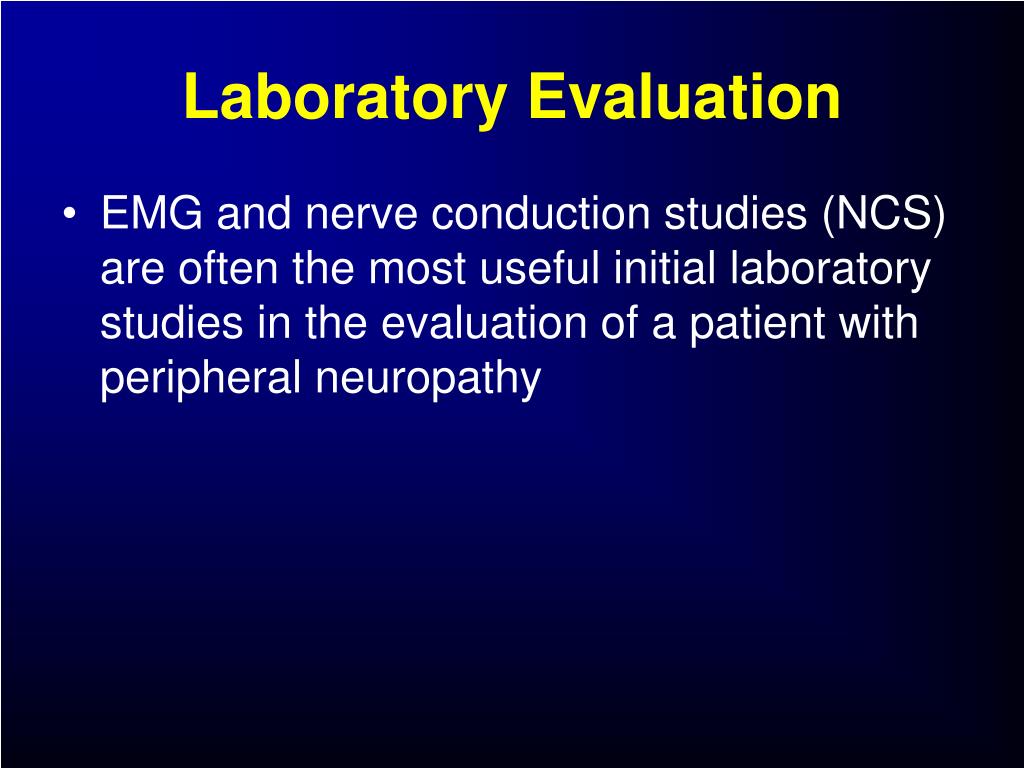 Laboratory Evaluation

• EMG and nerve conduction studies (NCS) are often the most useful initial laboratory studies in the evaluation of a patient with peripheral neuropathy